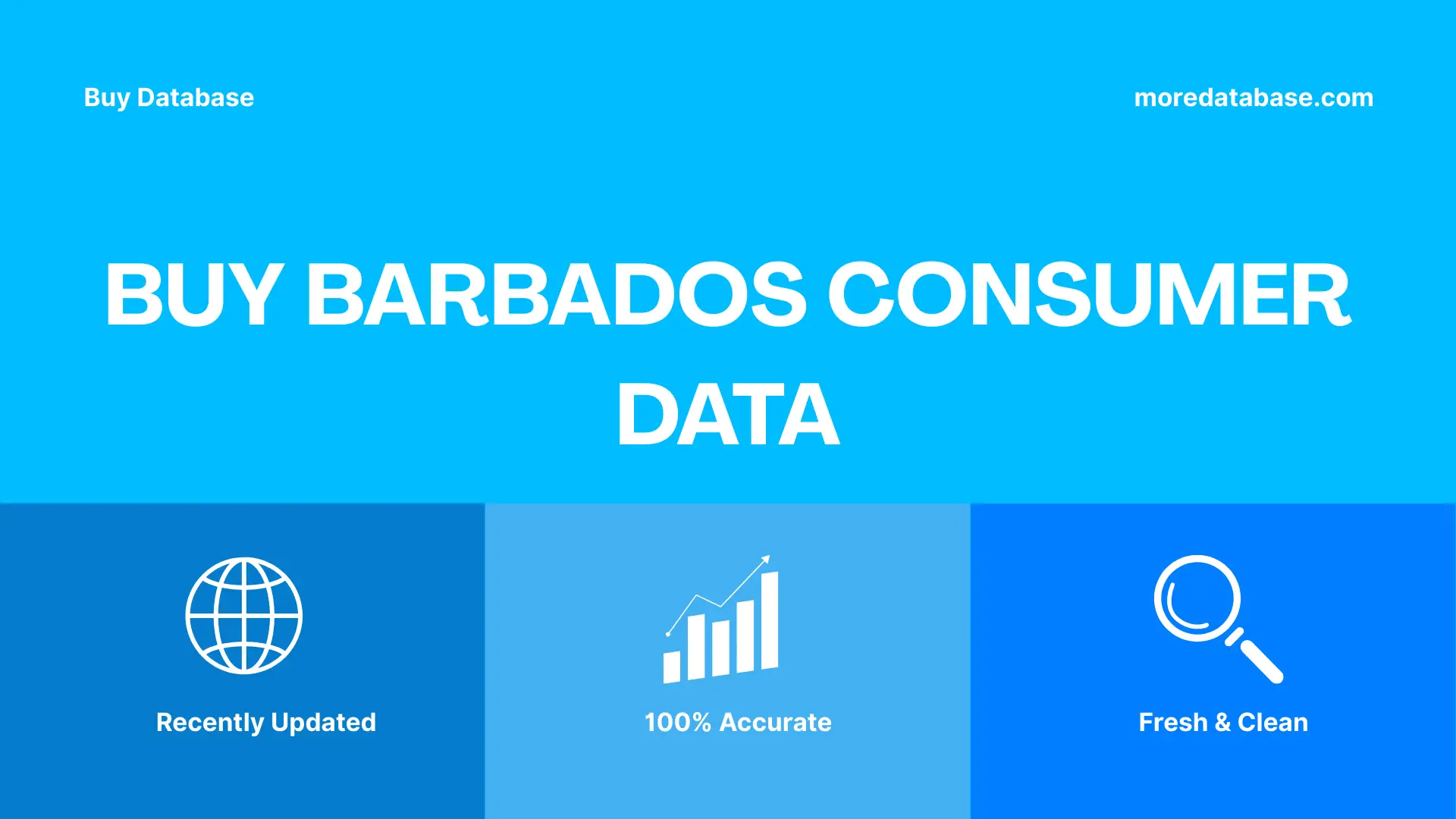 Buy Database

moredatabase.com

BUY BARBADOS CONSUMER DATA

Recently Updated

100% Accurate

Fresh & Clean